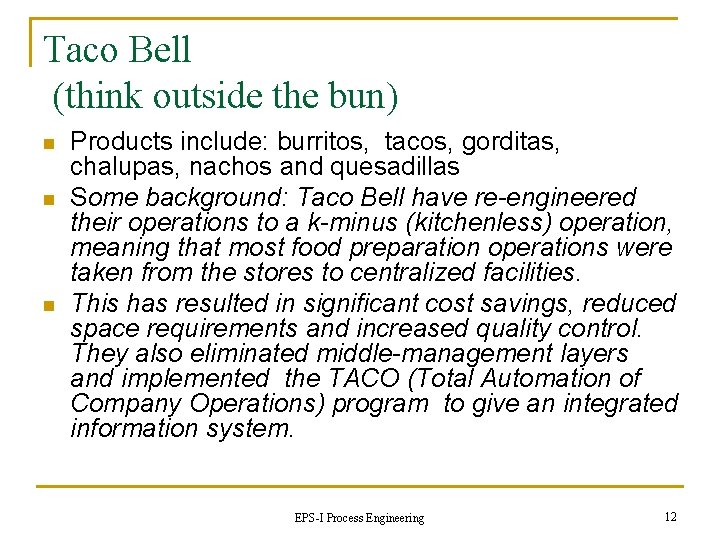 Taco Bell
(think outside the bun)

Products include: burritos, tacos, gorditas, chalupas, nachos and quesadillas

Some background: Taco Bell have re-engineered their operations to a k-minus (kitchenless) operation, meaning that most food preparation operations were taken from the stores to centralized facilities.

This has resulted in significant cost savings, reduced space requirements and increased quality control. They also eliminated middle-management layers and implemented the TACO (Total Automation of Company Operations) program to give an integrated information system.

EPS-I Process Engineering

12